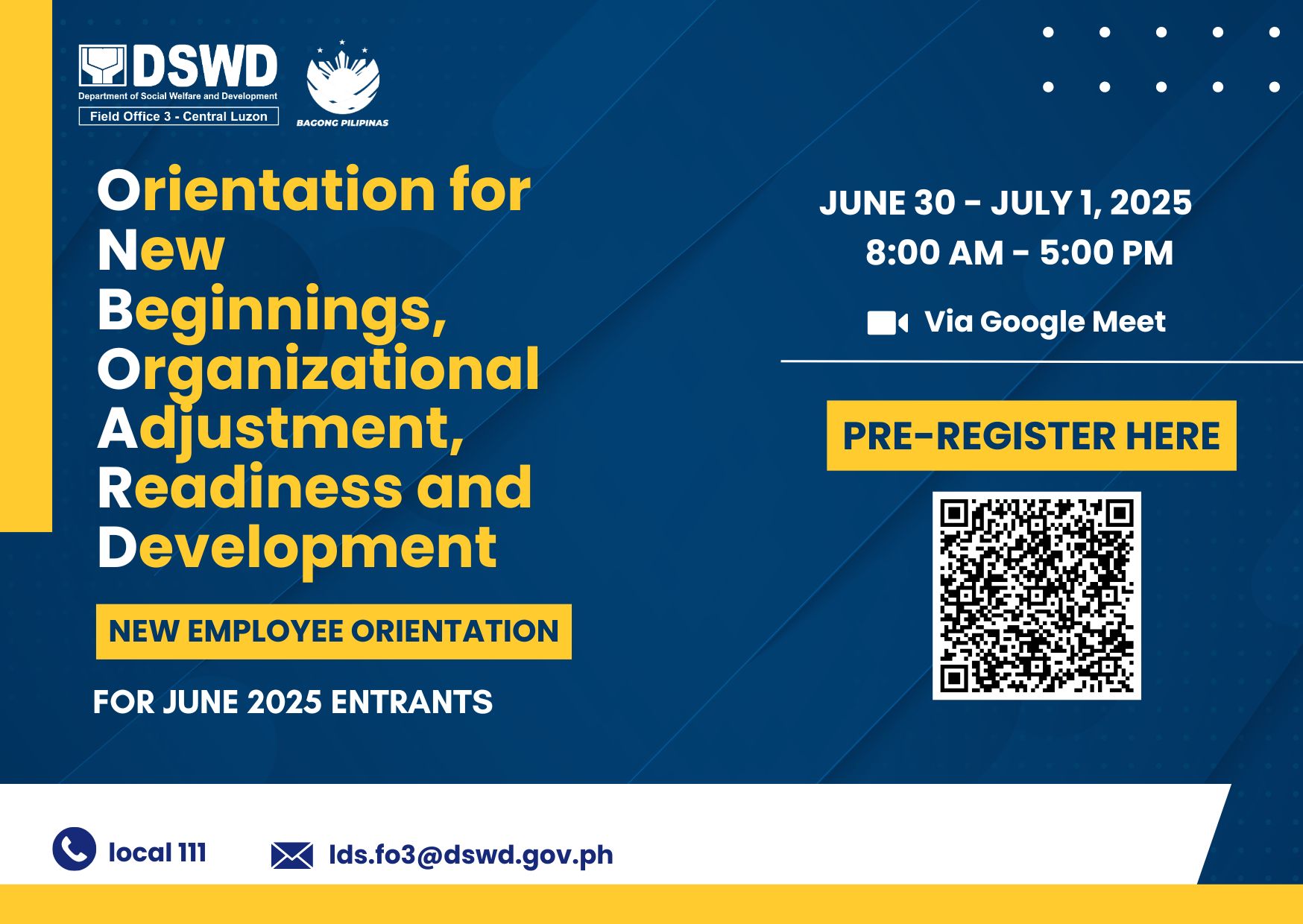 DSWD
Department of Social Welfare and Development
Field Office 3 - Central Luzon

BAGONG PILIPINAS

Orientation for New Beginnings, Organizational Adjustment, Readiness and Development

NEW EMPLOYEE ORIENTATION

FOR JUNE 2025 ENTRANTS

JUNE 30 - JULY 1, 2025
8:00 AM - 5:00 PM

Via Google Meet

PRE-REGISTER HERE

local 111

lds.fo3@dswd.gov.ph